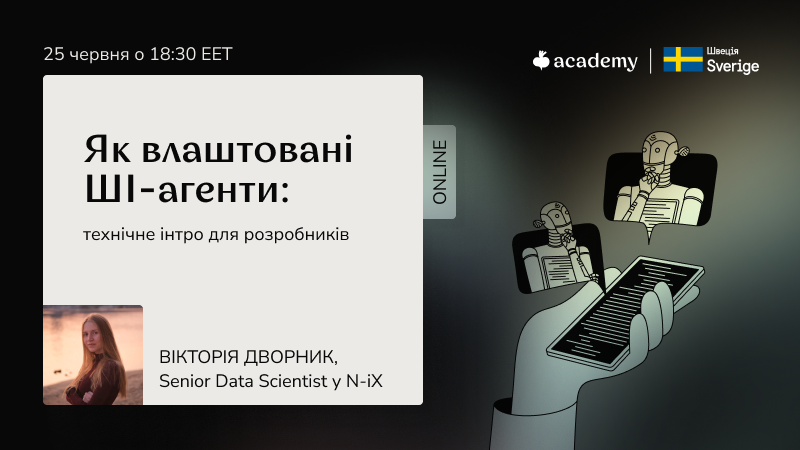 25 червня о 18:30 EET

academy

Швеція
Sverige

Як влаштовані ШІ-агенти:

технічне інтро для розробників

ONLINE

ВІКТОРІЯ ДВОРНИК,
Senior Data Scientist у N-iX